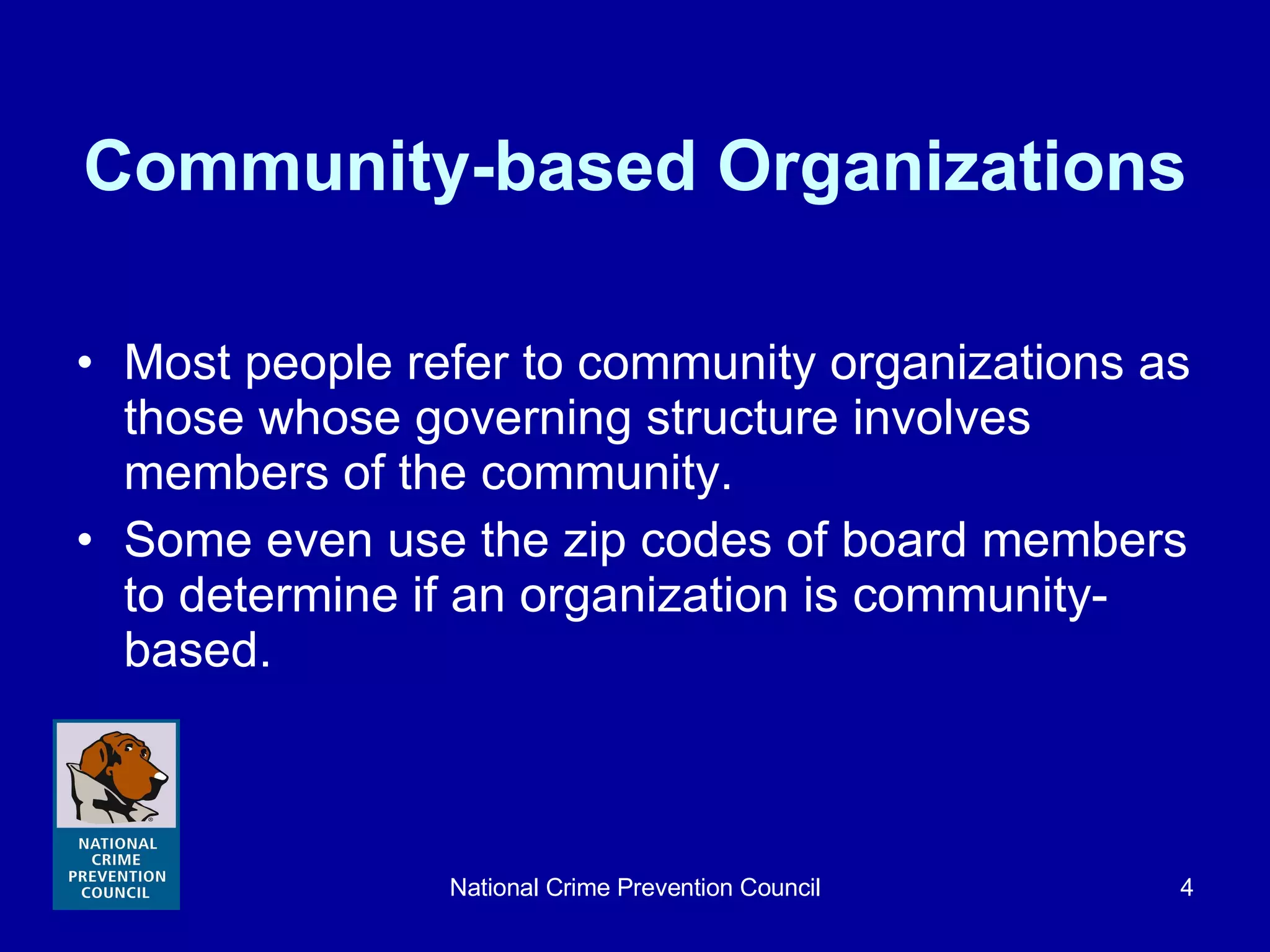 Community-based Organizations

• Most people refer to community organizations as those whose governing structure involves members of the community.
• Some even use the zip codes of board members to determine if an organization is community-based.

NATIONAL CRIME PREVENTION COUNCIL

National Crime Prevention Council

4